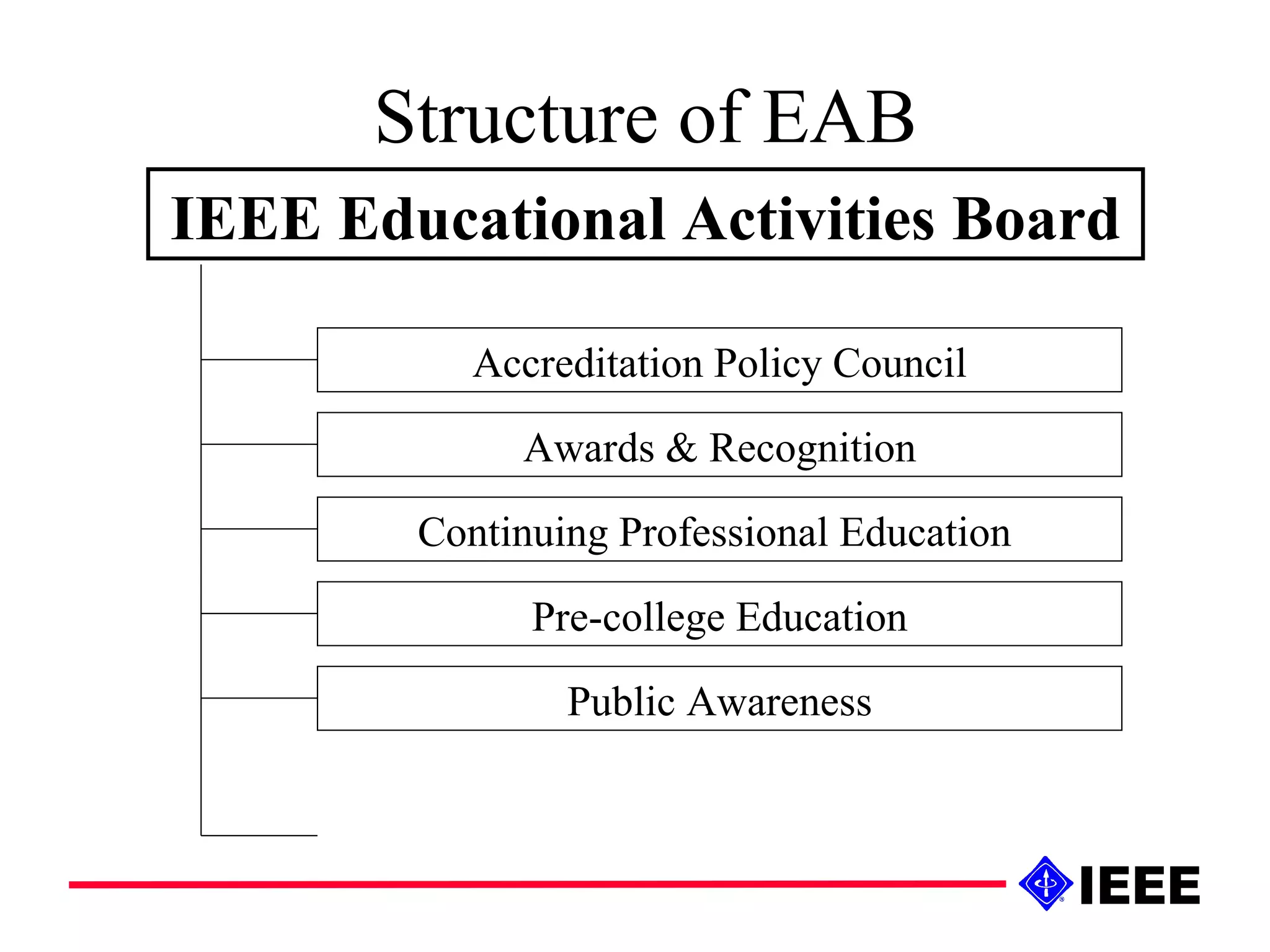 Structure of EAB

IEEE Educational Activities Board

Accreditation Policy Council

Awards & Recognition

Continuing Professional Education

Pre-college Education

Public Awareness

IEEE